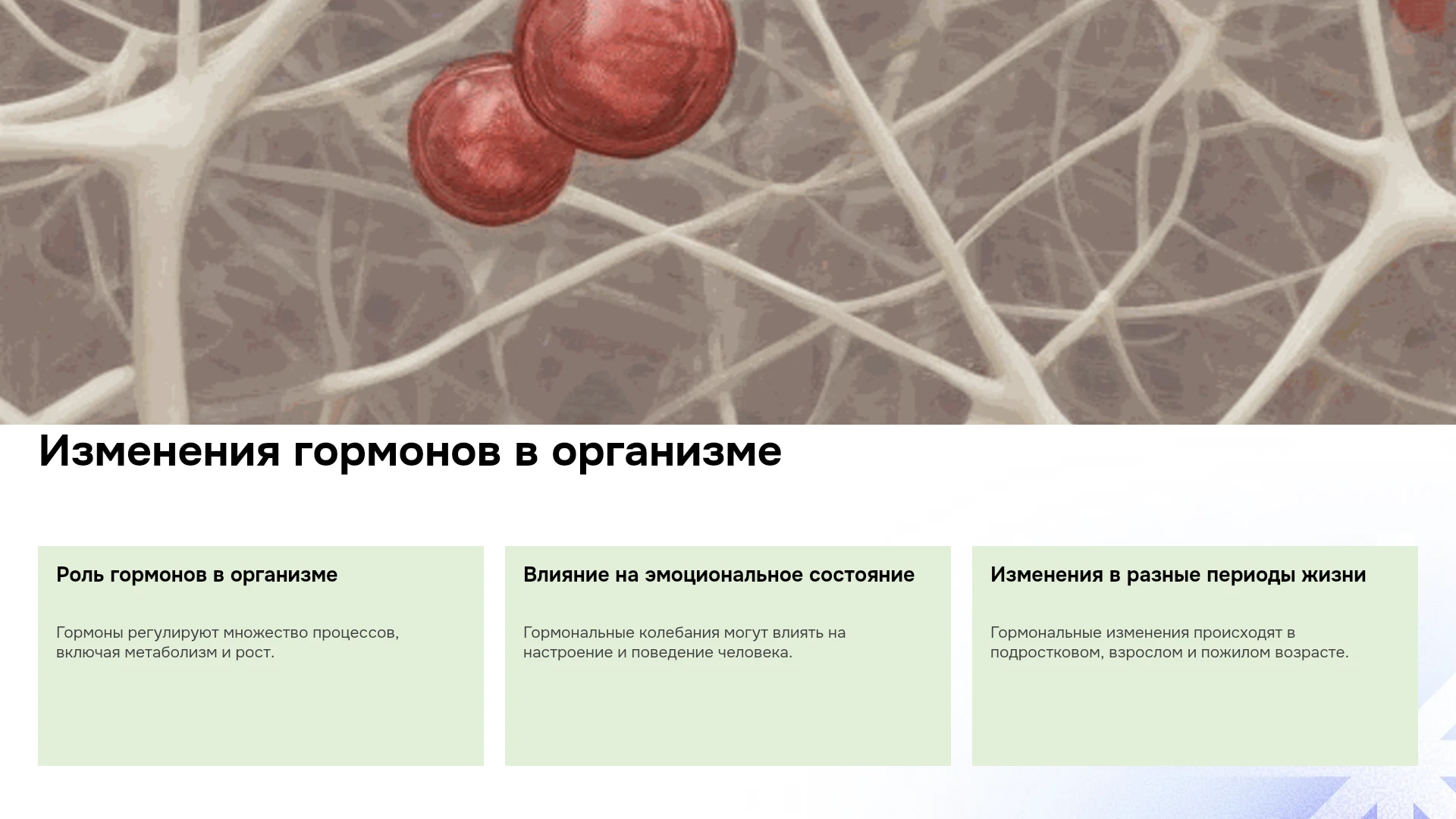 Изменения гормонов в организме

Роль гормонов в организме

Гормоны регулируют множество процессов, включая метаболизм и рост.

Влияние на эмоциональное состояние

Гормональные колебания могут влиять на настроение и поведение человека.

Изменения в разные периоды жизни

Гормональные изменения происходят в подростковом, взрослом и пожилом возрасте.